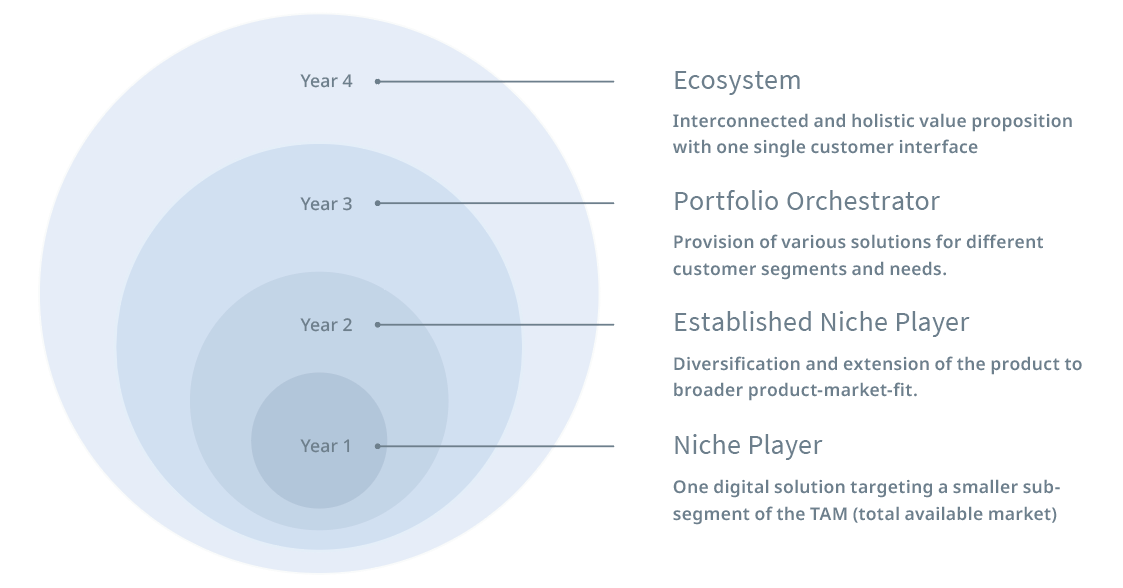 Year 4

Ecosystem

Interconnected and holistic value proposition with one single customer interface

Year 3

Portfolio Orchestrator

Provision of various solutions for different customer segments and needs.

Year 2

Established Niche Player

Diversification and extension of the product to broader product-market-fit.

Year 1

Niche Player

One digital solution targeting a smaller sub-segment of the TAM (total available market)